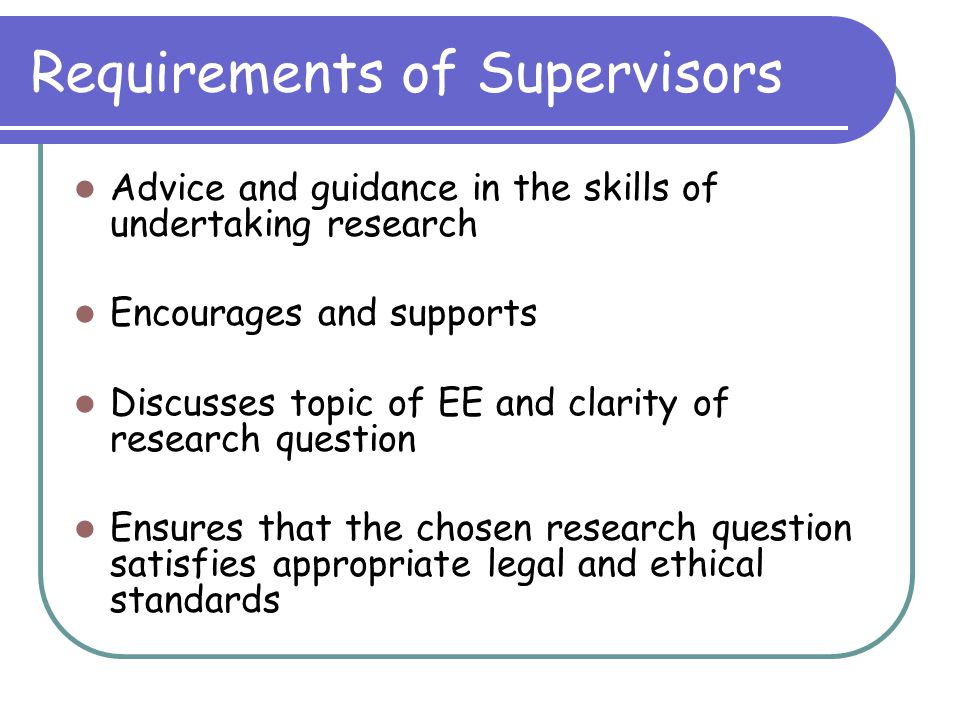 Requirements of Supervisors

- Advice and guidance in the skills of undertaking research

- Encourages and supports

- Discusses topic of EE and clarity of research question

- Ensures that the chosen research question satisfies appropriate legal and ethical standards